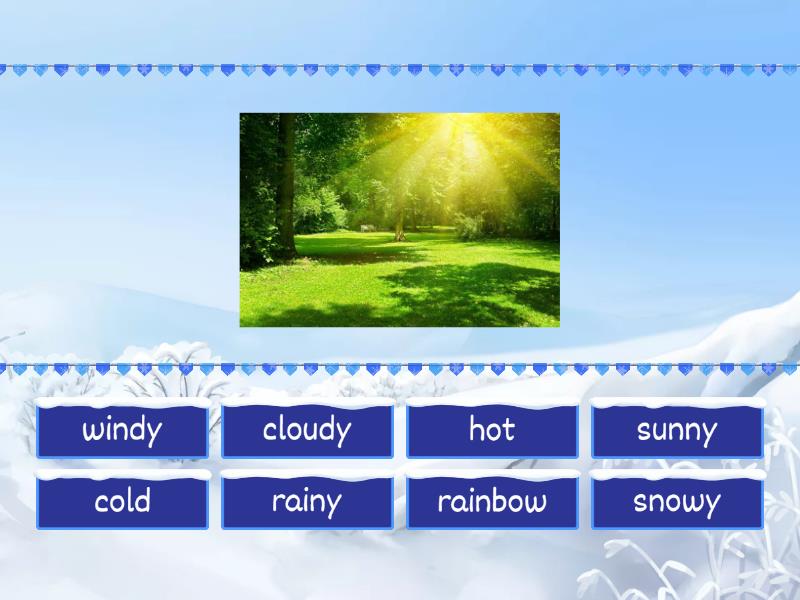 windy cloudy hot sunny
cold rainy rainbow snowy